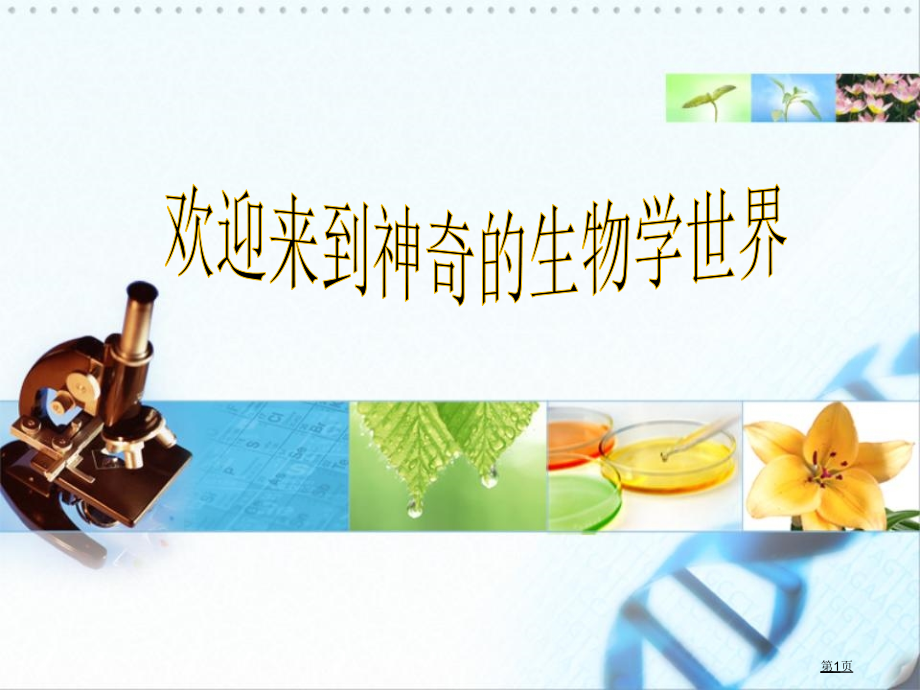 欢迎来到神奇的生物学世界

第1页